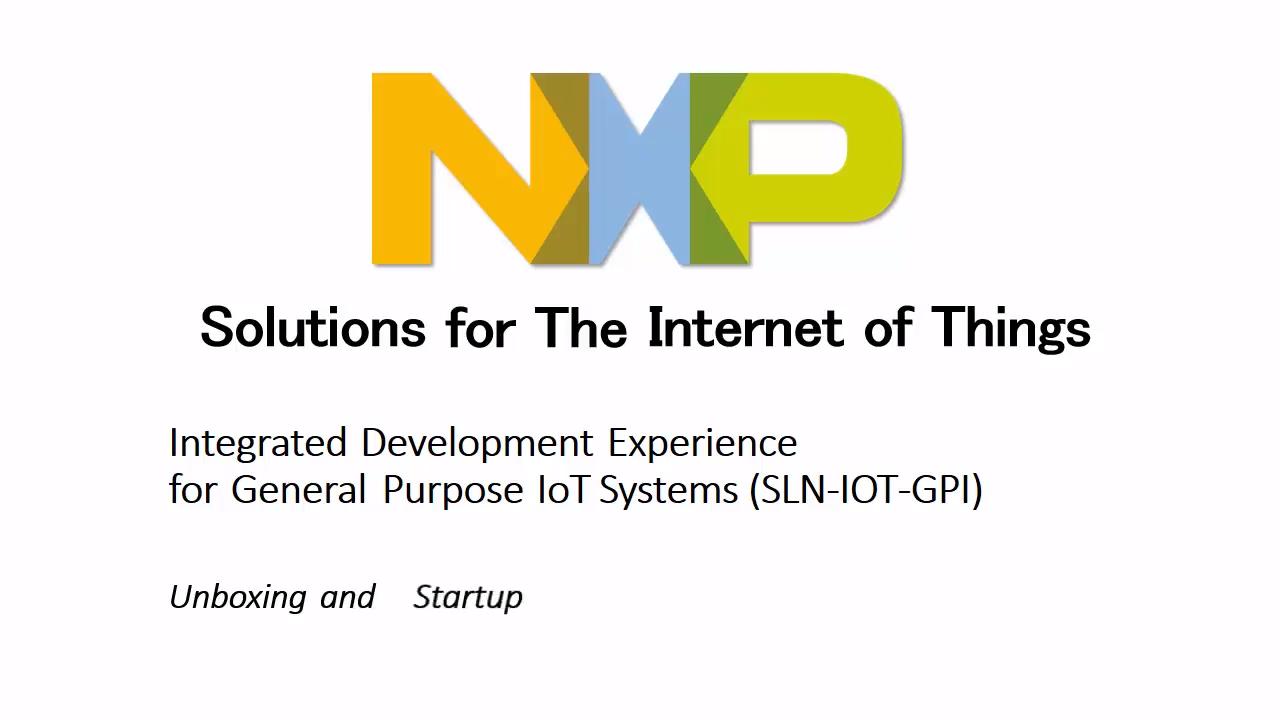 NXP

Solutions for The Internet of Things

Integrated Development Experience
for General Purpose IoT Systems (SLN-IOT-GPI)

Unboxing and Startup